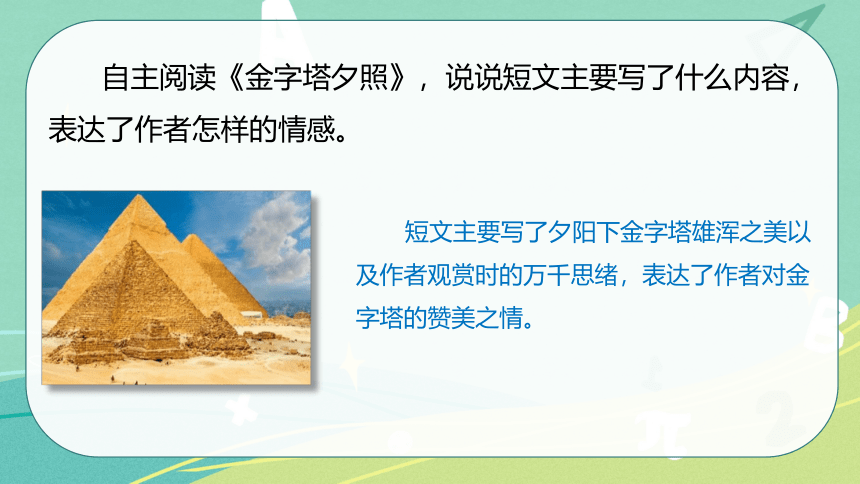 自主阅读《金字塔夕照》，说说短文主要写了什么内容，表达了作者怎样的情感。

短文主要写了夕阳下金字塔雄浑之美以及作者观赏时的万千思绪，表达了作者对金字塔的赞美之情。